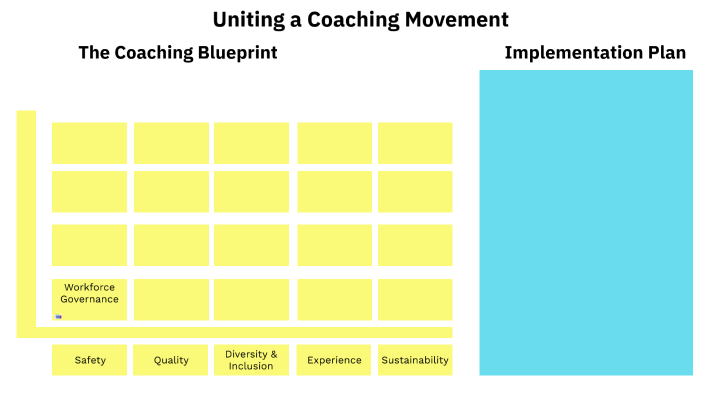 Uniting a Coaching Movement

The Coaching Blueprint

Implementation Plan

Workforce Governance

Safety

Quality

Diversity & Inclusion

Experience

Sustainability